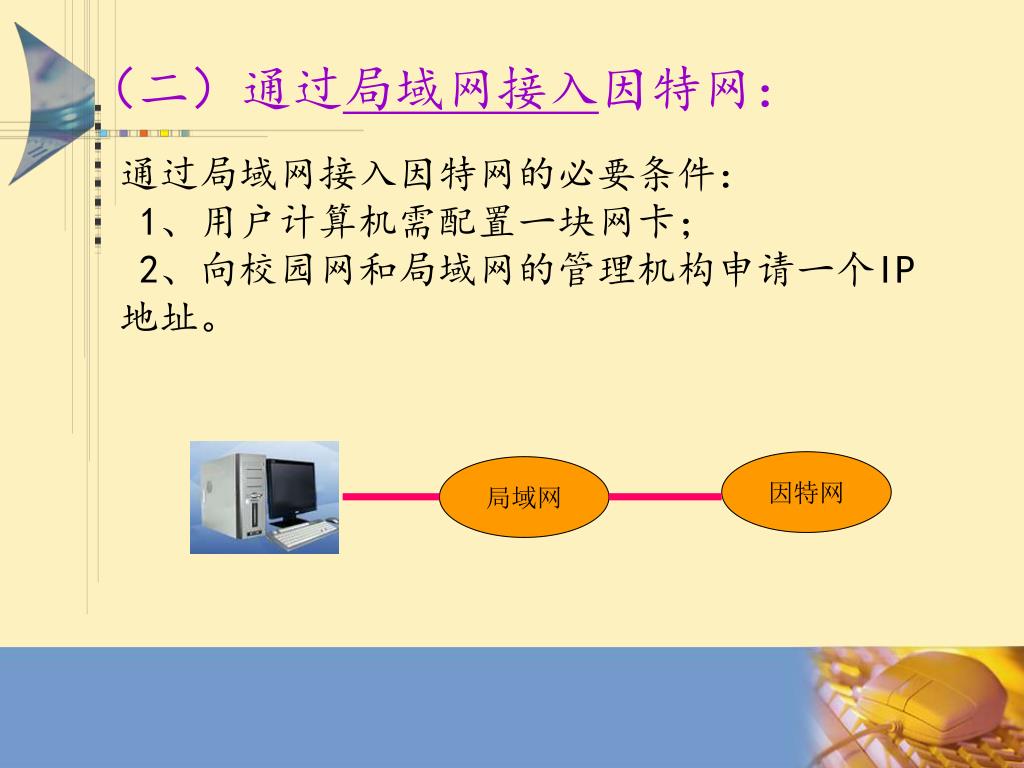 （二）通过局域网接入因特网：

通过局域网接入因特网的必要条件：
1、用户计算机需配置一块网卡；
2、向校园网和局域网的管理机构申请一个IP地址。

局域网

因特网